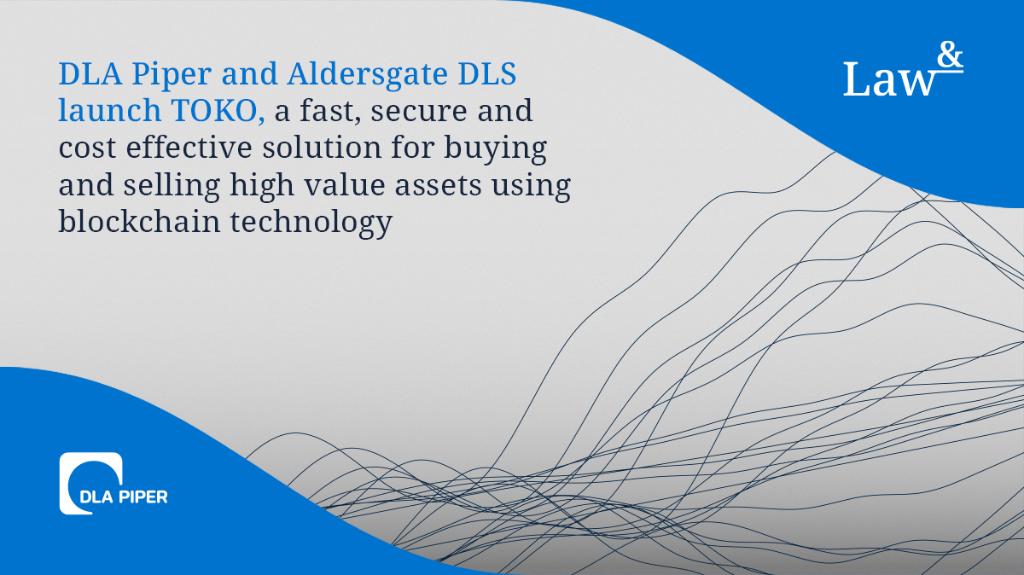 DLA Piper and Aldersgate DLS launch TOKO, a fast, secure and cost effective solution for buying and selling high value assets using blockchain technology

Law&

DLA PIPER